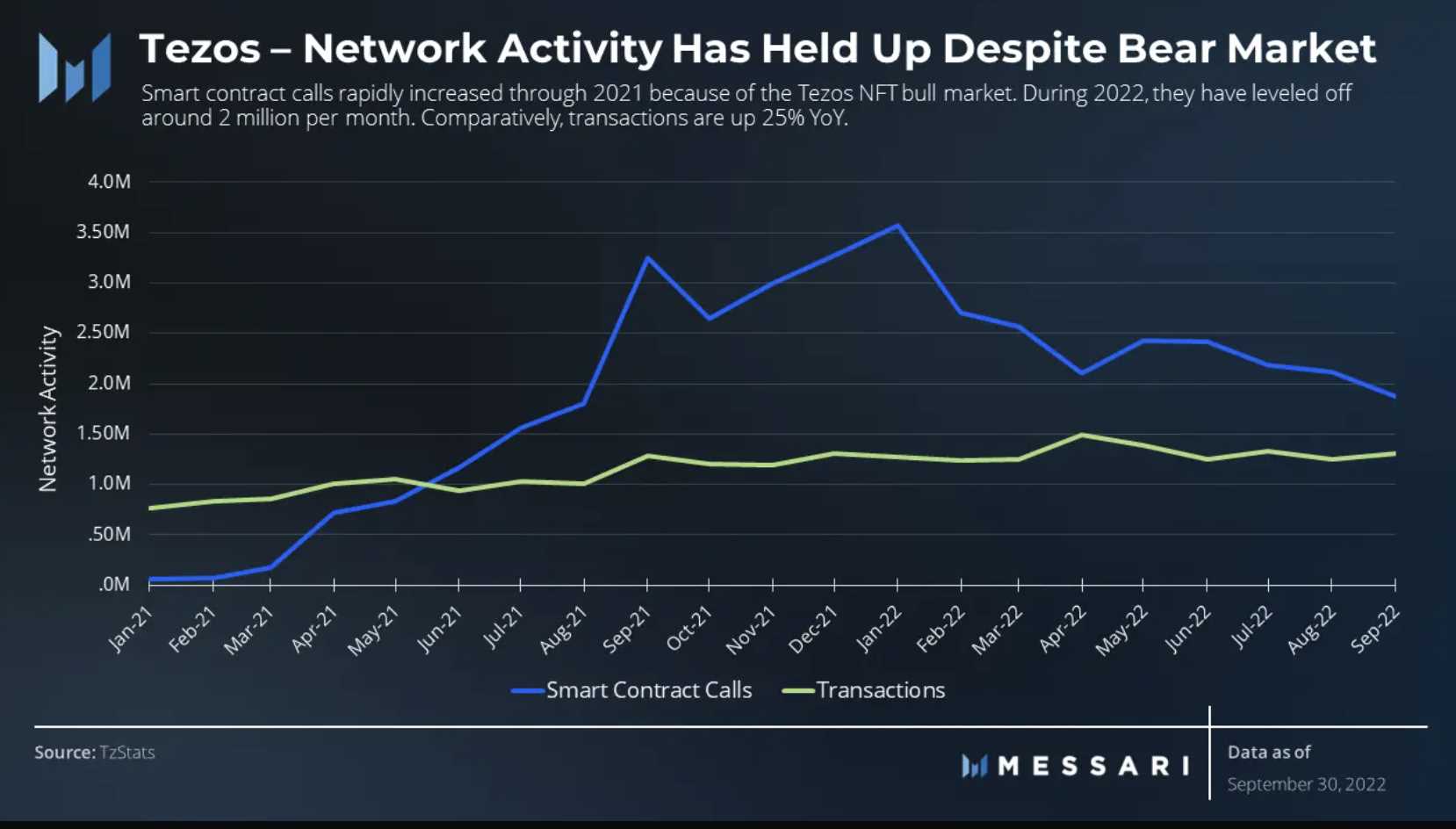 Tezos – Network Activity Has Held Up Despite Bear Market

Smart contract calls rapidly increased through 2021 because of the Tezos NFT bull market. During 2022, they have leveled off around 2 million per month. Comparatively, transactions are up 25% YoY.

Network Activity

4.0M
3.50M
3.0M
2.50M
2.0M
1.50M
1.0M
.50M
.0M

Jan-21 Feb-21 Mar-21 Apr-21 May-21 Jun-21 Jul-21 Aug-21 Sep-21 Oct-21 Nov-21 Dec-21 Jan-22 Feb-22 Mar-22 Apr-22 May-22 Jun-22 Jul-22 Aug-22 Sep-22

Smart Contract Calls Transactions

Source: TzStats

MESSARI

Data as of
September 30, 2022